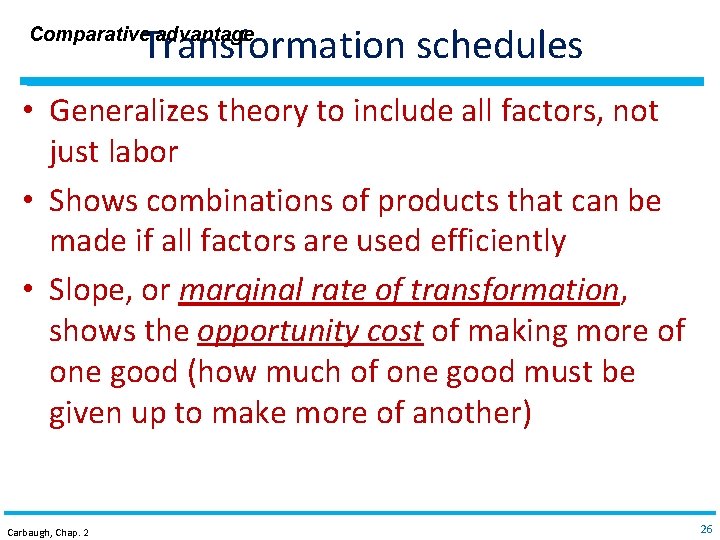 Comparative advantage

Transformation schedules

• Generalizes theory to include all factors, not just labor

• Shows combinations of products that can be made if all factors are used efficiently

• Slope, or marginal rate of transformation, shows the opportunity cost of making more of one good (how much of one good must be given up to make more of another)

Carbaugh, Chap. 2

26